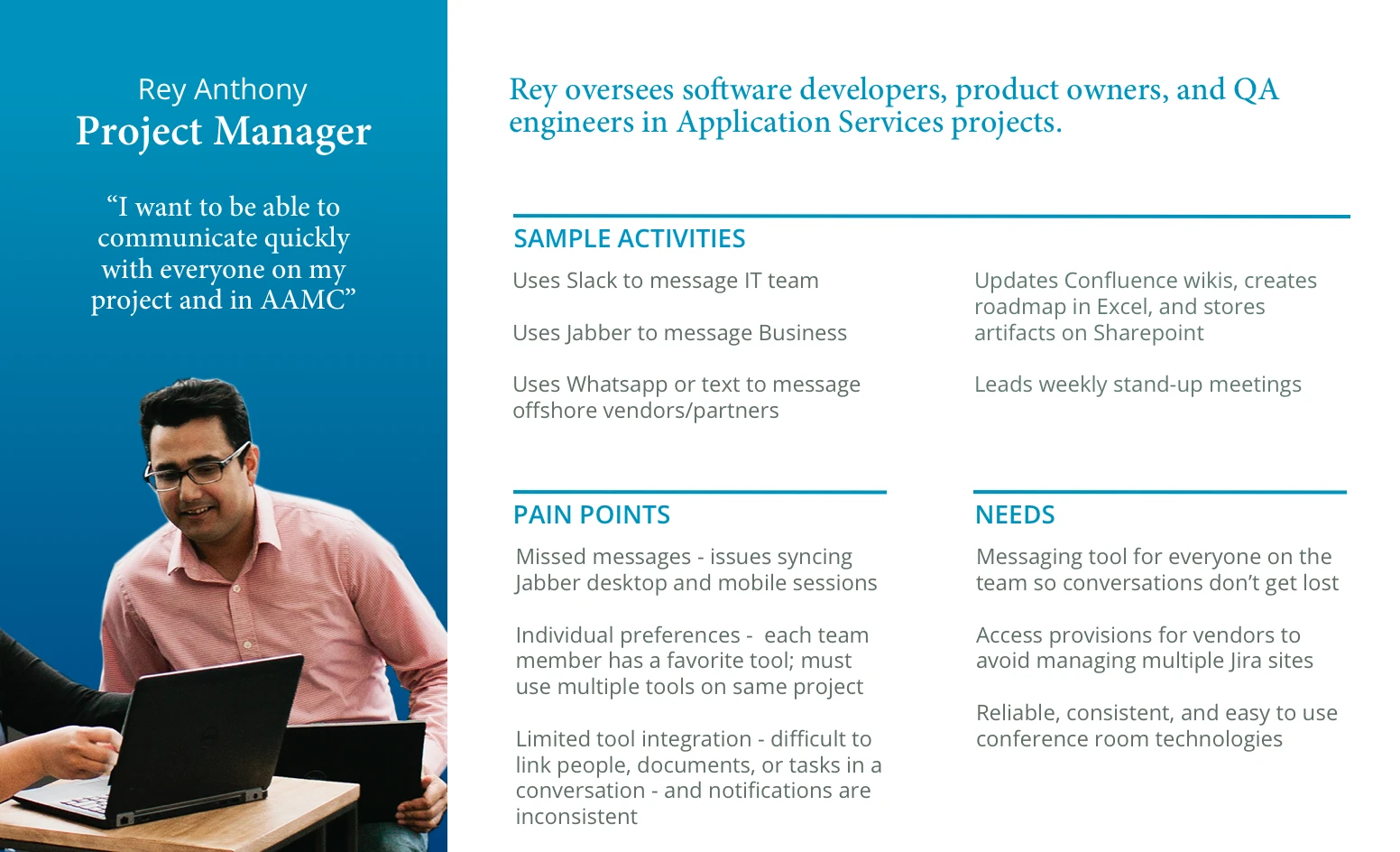 Rey Anthony
Project Manager

“I want to be able to communicate quickly with everyone on my project and in AAMC”

Rey oversees software developers, product owners, and QA engineers in Application Services projects.

SAMPLE ACTIVITIES

Uses Slack to message IT team

Uses Jabber to message Business

Uses Whatsapp or text to message offshore vendors/partners

Updates Confluence wikis, creates roadmap in Excel, and stores artifacts on Sharepoint

Leads weekly stand-up meetings

PAIN POINTS

Missed messages - issues syncing Jabber desktop and mobile sessions

Individual preferences - each team member has a favorite tool; must use multiple tools on same project

Limited tool integration - difficult to link people, documents, or tasks in a conversation - and notifications are inconsistent

NEEDS

Messaging tool for everyone on the team so conversations don’t get lost

Access provisions for vendors to avoid managing multiple Jira sites

Reliable, consistent, and easy to use conference room technologies